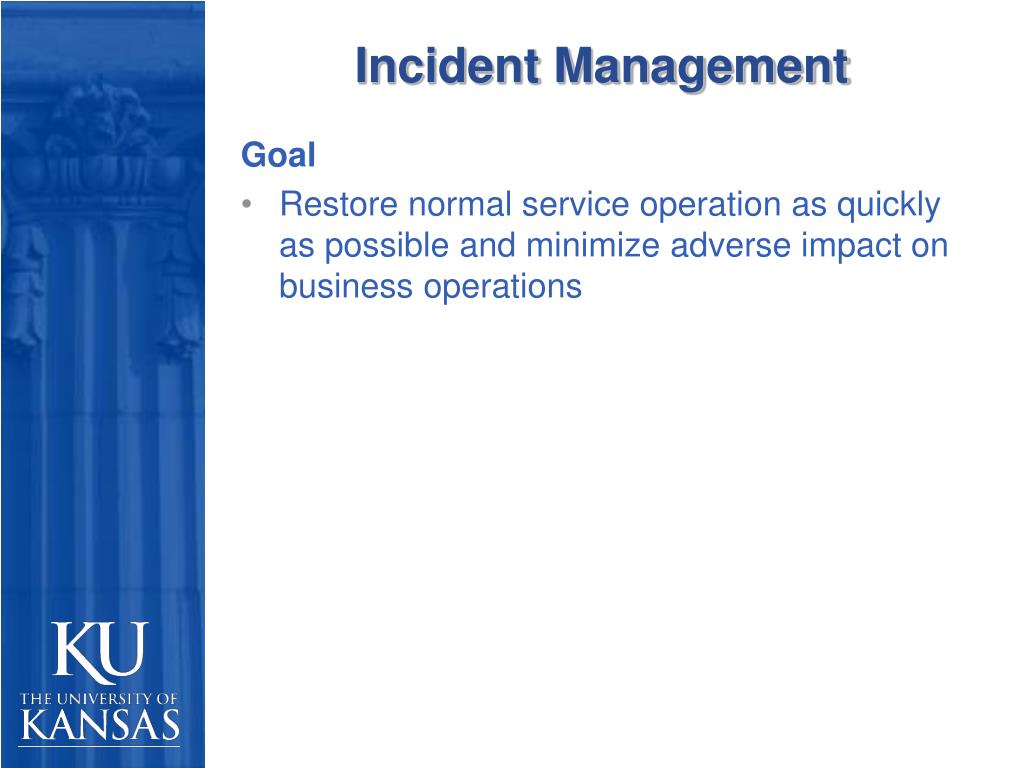 Incident Management

Goal

• Restore normal service operation as quickly as possible and minimize adverse impact on business operations

KU
THE UNIVERSITY OF
KANSAS